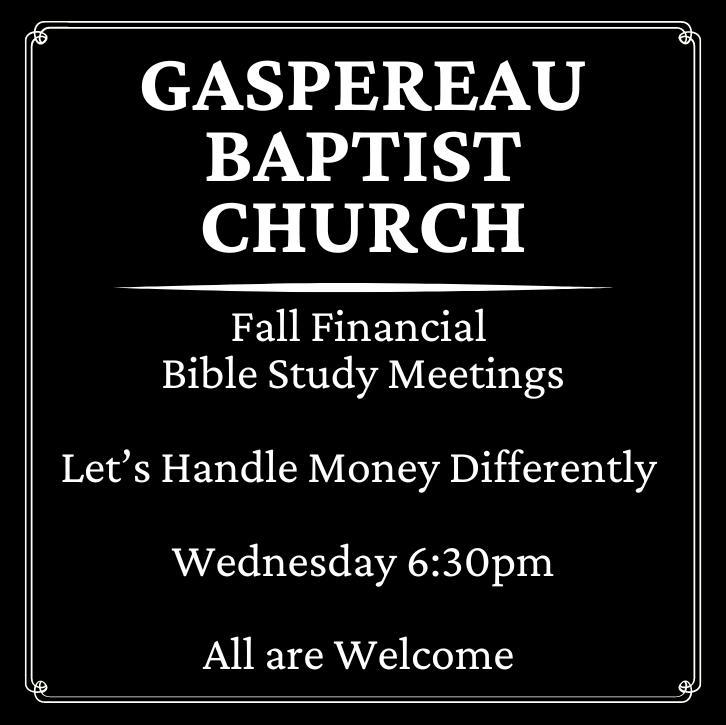 GASPEREAU BAPTIST CHURCH

Fall Financial
Bible Study Meetings

Let’s Handle Money Differently

Wednesday 6:30pm

All are Welcome